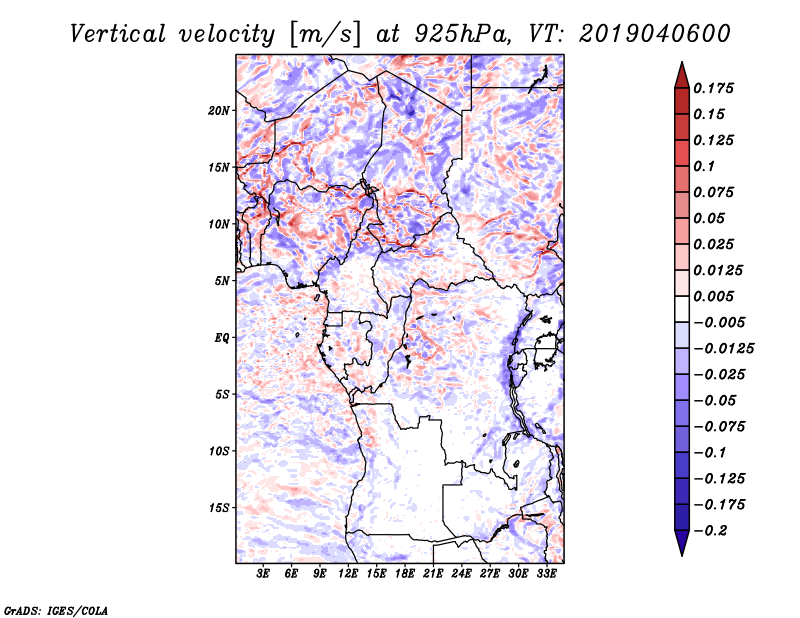 Vertical velocity [m/s] at 925hPa, VT: 2019040600

20N
15N
10N
5N
EQ
5S
10S
15S

3E 6E 9E 12E 15E 18E 21E 24E 27E 30E 33E

0.175
0.15
0.125
0.1
0.075
0.05
0.025
0.0125
0.005
−0.005
−0.0125
−0.025
−0.05
−0.075
−0.1
−0.125
−0.175
−0.2

GrADS: IGES/COLA